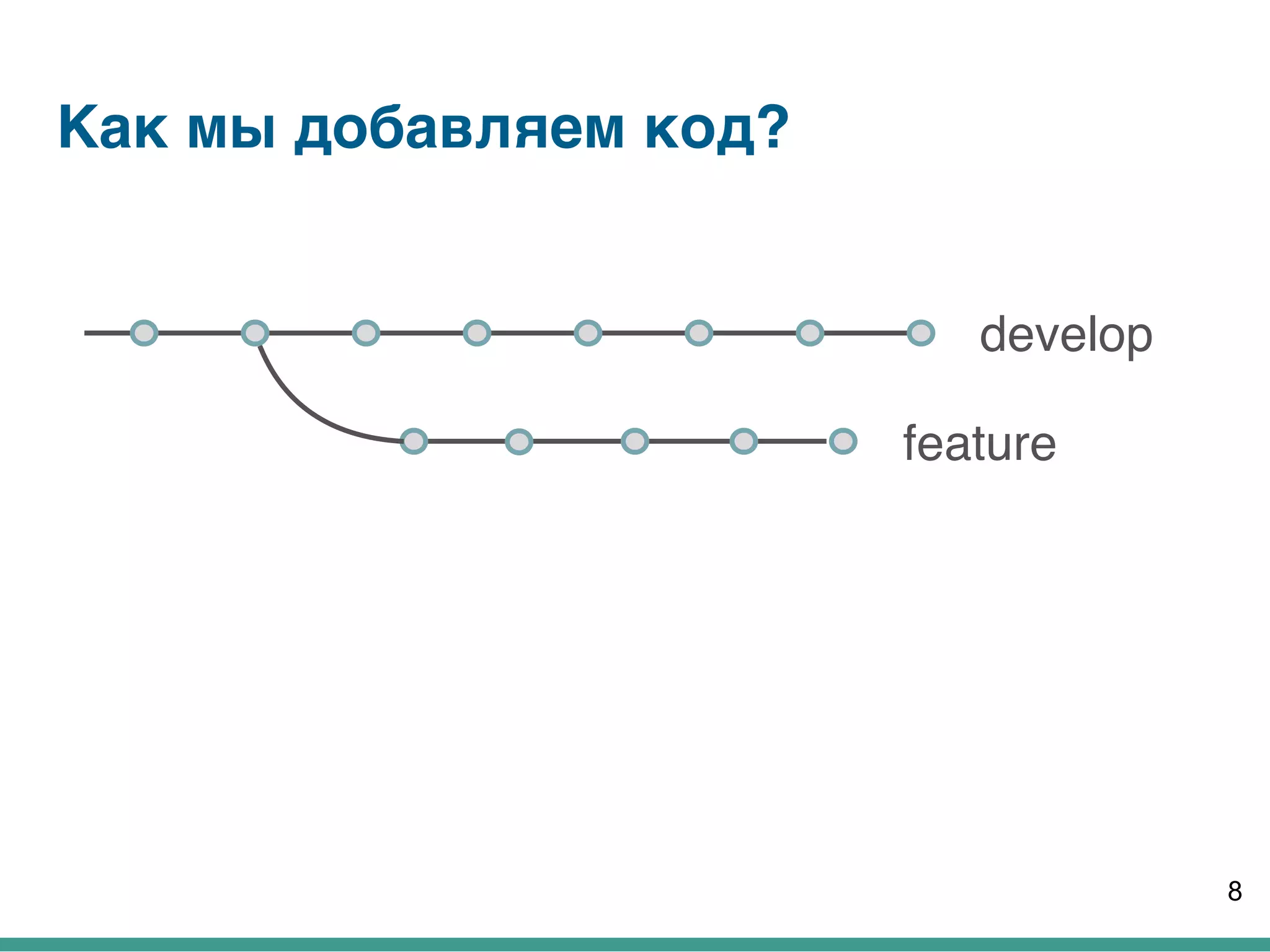 Как мы добавляем код?

develop

feature

8